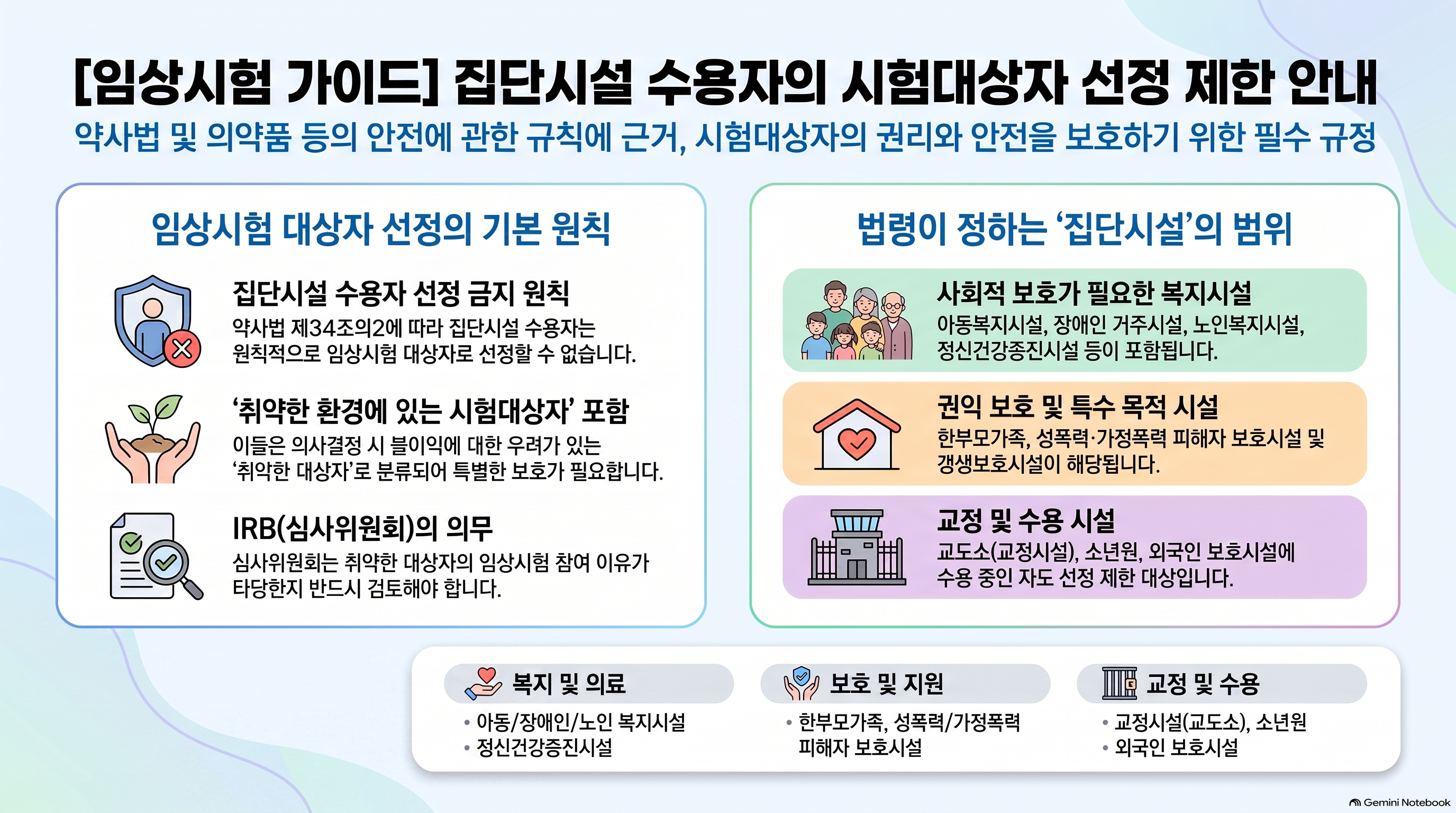 [임상시험 가이드] 집단시설 수용자의 시험대상자 선정 제한 안내

약사법 및 의약품 등의 안전에 관한 규칙에 근거, 시험대상자의 권리와 안전을 보호하기 위한 필수 규정

임상시험 대상자 선정의 기본 원칙

집단시설 수용자 선정 금지 원칙

약사법 제34조의2에 따라 집단시설 수용자는 원칙적으로 임상시험 대상자로 선정할 수 없습니다.

'취약한 환경에 있는 시험대상자' 포함

이들은 의사결정 시 불이익에 대한 우려가 있는 '취약한 대상자'로 분류되어 특별한 보호가 필요합니다.

IRB(심사위원회)의 의무

심사위원회는 취약한 대상자의 임상시험 참여 이유가 타당한지 반드시 검토해야 합니다.

법령이 정하는 '집단시설'의 범위

사회적 보호가 필요한 복지시설

아동복지시설, 장애인 거주시설, 노인복지시설, 정신건강증진시설 등이 포함됩니다.

권익 보호 및 특수 목적 시설

한부모가족, 성폭력·가정폭력 피해자 보호시설 및 갱생보호시설이 해당됩니다.

교정 및 수용 시설

교도소(교정시설), 소년원, 외국인 보호시설에 수용 중인 자도 선정 제한 대상입니다.

복지 및 의료

• 아동/장애인/노인 복지시설
• 정신건강증진시설

보호 및 지원

• 한부모가족, 성폭력/가정폭력 피해자 보호시설

교정 및 수용

• 교정시설(교도소), 소년원
• 외국인 보호시설

Gemini Notebook